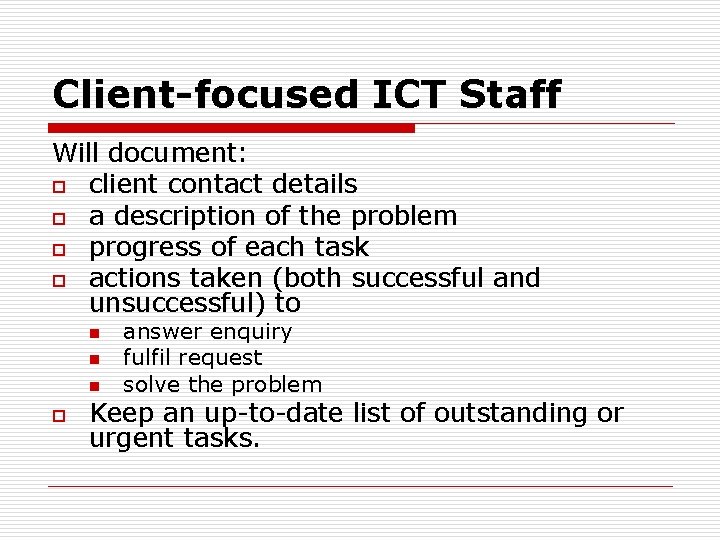 Client-focused ICT Staff

Will document:

- client contact details
- a description of the problem
- progress of each task
- actions taken (both successful and unsuccessful) to
  - answer enquiry
  - fulfil request
  - solve the problem
- Keep an up-to-date list of outstanding or urgent tasks.